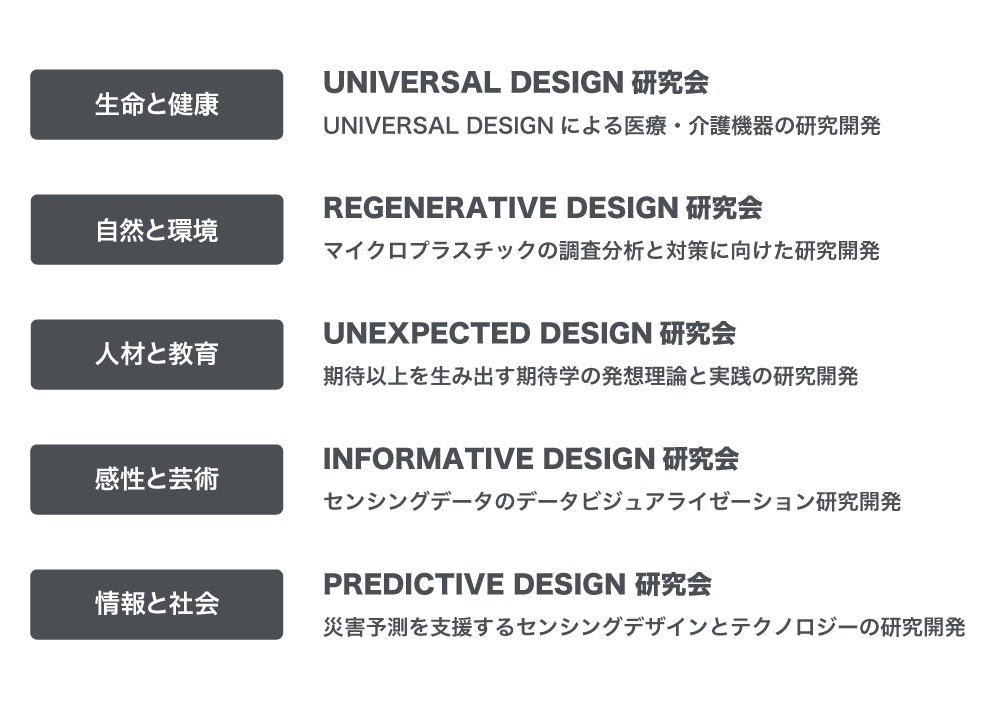 生命と健康

UNIVERSAL DESIGN 研究会

UNIVERSAL DESIGN による医療・介護機器の研究開発

自然と環境

REGENERATIVE DESIGN 研究会

マイクロプラスチックの調査分析と対策に向けた研究開発

人材と教育

UNEXPECTED DESIGN 研究会

期待以上を生み出す期待学の発想理論と実践の研究開発

感性と芸術

INFORMATIVE DESIGN 研究会

センシングデータのデータビジュアライゼーション研究開発

情報と社会

PREDICTIVE DESIGN 研究会

災害予測を支援するセンシングデザインとテクノロジーの研究開発